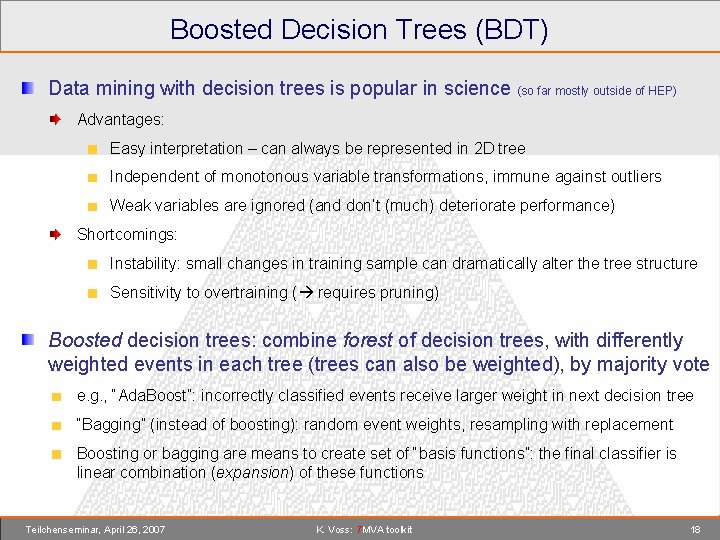 Boosted Decision Trees (BDT)

Data mining with decision trees is popular in science (so far mostly outside of HEP)

Advantages:

Easy interpretation – can always be represented in 2D tree

Independent of monotonous variable transformations, immune against outliers

Weak variables are ignored (and don't (much) deteriorate performance)

Shortcomings:

Instability: small changes in training sample can dramatically alter the tree structure

Sensitivity to overtraining (→ requires pruning)

Boosted decision trees: combine forest of decision trees, with differently weighted events in each tree (trees can also be weighted), by majority vote

e.g., "AdaBoost": incorrectly classified events receive larger weight in next decision tree

"Bagging" (instead of boosting): random event weights, resampling with replacement

Boosting or bagging are means to create set of "basis functions": the final classifier is linear combination (expansion) of these functions

Teilchenseminar, April 26, 2007

K. Voss: TMVA toolkit

18